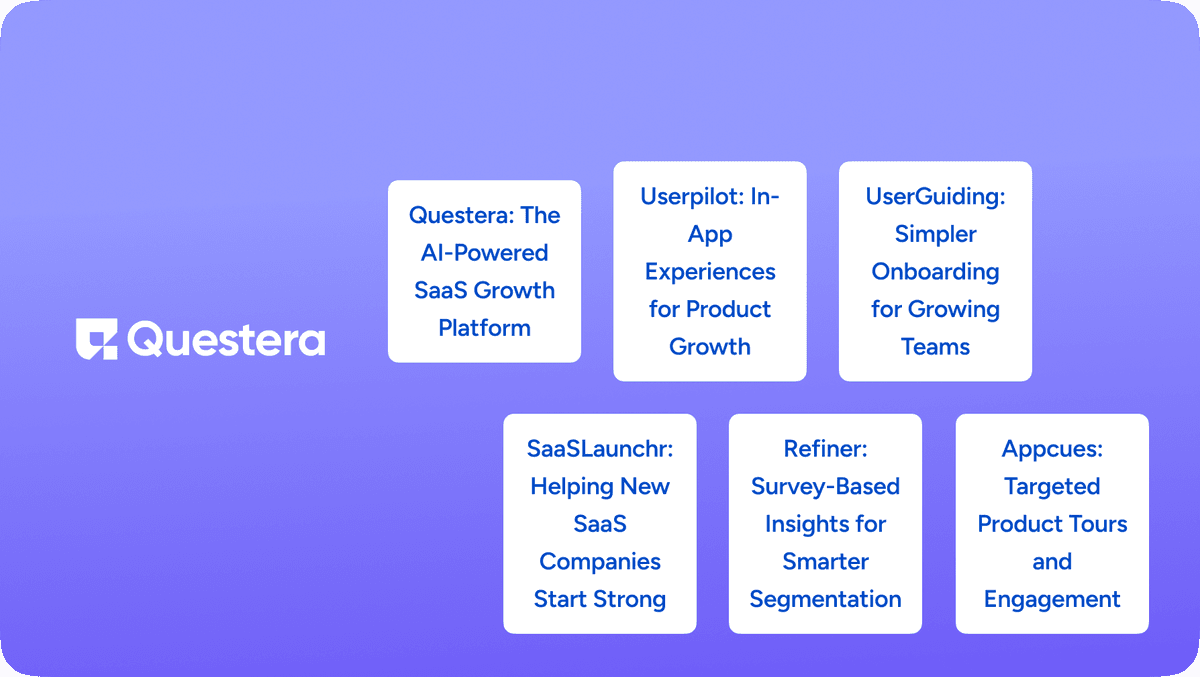 Questera

Questera: The AI-Powered SaaS Growth Platform

Userpilot: In-App Experiences for Product Growth

UserGuiding: Simpler Onboarding for Growing Teams

SaaSLaunchr: Helping New SaaS Companies Start Strong

Refiner: Survey-Based Insights for Smarter Segmentation

Appcues: Targeted Product Tours and Engagement